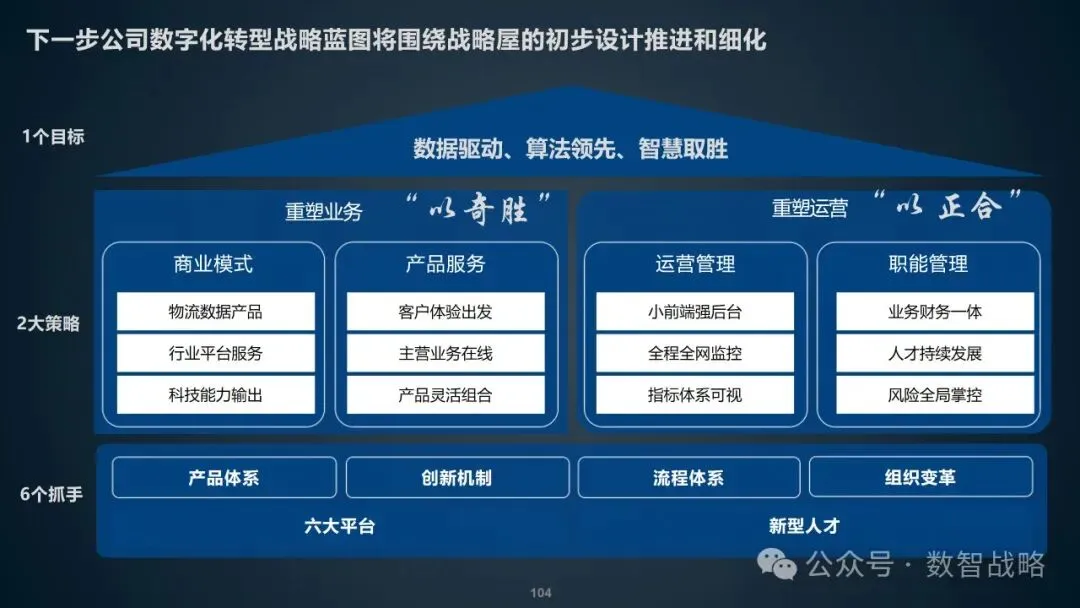 下一步公司数字化转型战略蓝图将围绕战略屋的初步设计推进和细化

1个目标

数据驱动、算法领先、智慧取胜

2大策略

重塑业务 “以奇胜”

商业模式
物流数据产品
行业平台服务
科技能力输出

产品服务
客户体验出发
主营业务在线
产品灵活组合

重塑运营 “以正合”

运营管理
小前端强后台
全程全网监控
指标体系可视

职能管理
业务财务一体
人才持续发展
风险全局掌控

6个抓手

产品体系
创新机制
流程体系
组织变革

六大平台
新型人才

公众号 · 数智战略

104